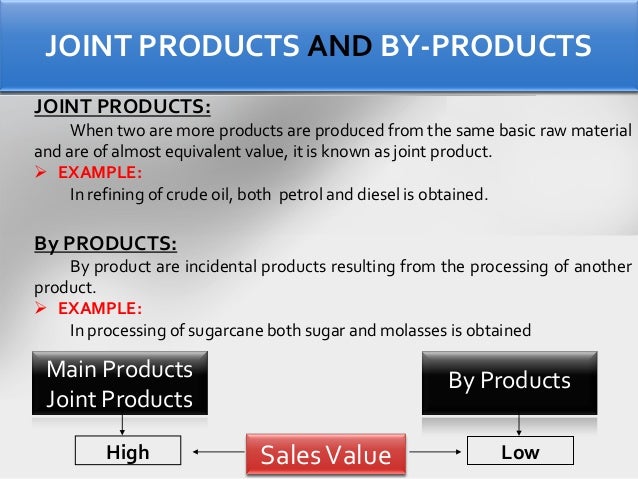 JOINT PRODUCTS AND BY-PRODUCTS

JOINT PRODUCTS:

When two are more products are produced from the same basic raw material and are of almost equivalent value, it is known as joint product.

➢ EXAMPLE:

In refining of crude oil, both petrol and diesel is obtained.

By PRODUCTS:

By product are incidental products resulting from the processing of another product.

➢ EXAMPLE:

In processing of sugarcane both sugar and molasses is obtained

Main Products
Joint Products

By Products

High

Sales Value

Low